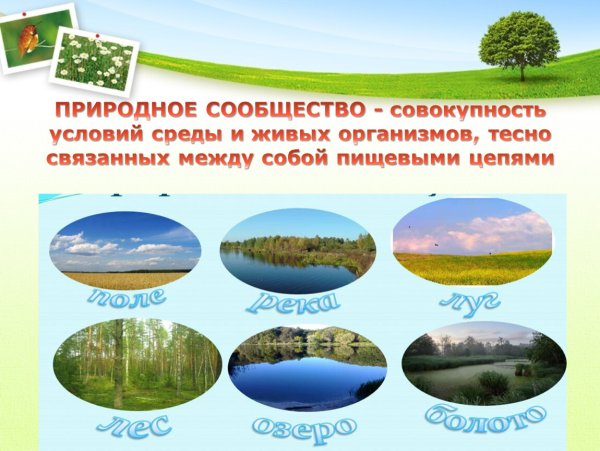 ПРИРОДНОЕ СООБЩЕСТВО - совокупность условий среды и живых организмов, тесно связанных между собой пищевыми цепями

поле
река
луг
лес
озеро
болото